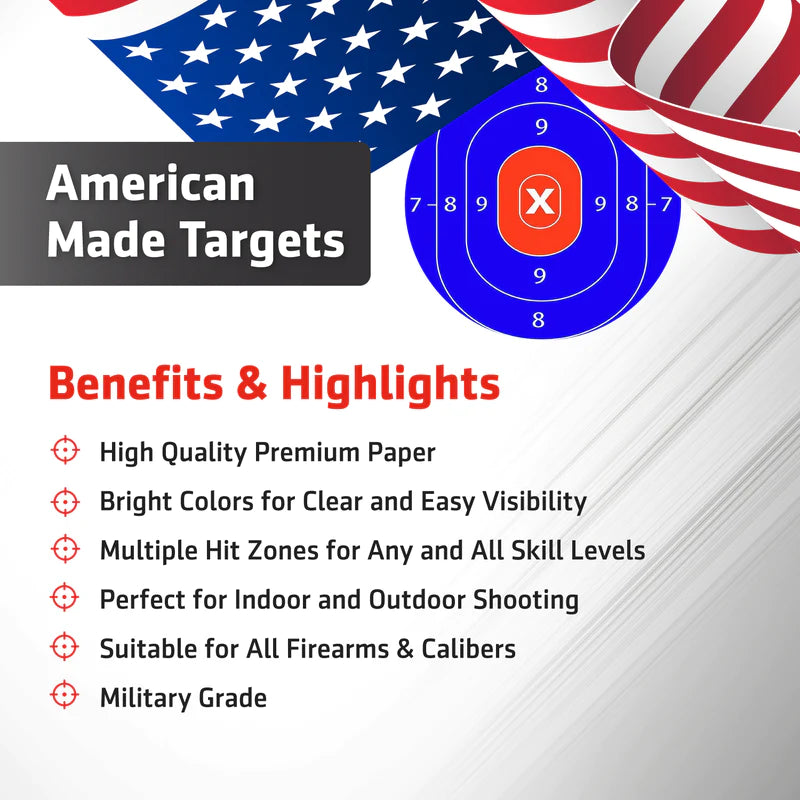 American Made Targets

8
9
7 8 9 X 9 8 7
9
8

Benefits & Highlights

High Quality Premium Paper
Bright Colors for Clear and Easy Visibility
Multiple Hit Zones for Any and All Skill Levels
Perfect for Indoor and Outdoor Shooting
Suitable for All Firearms & Calibers
Military Grade